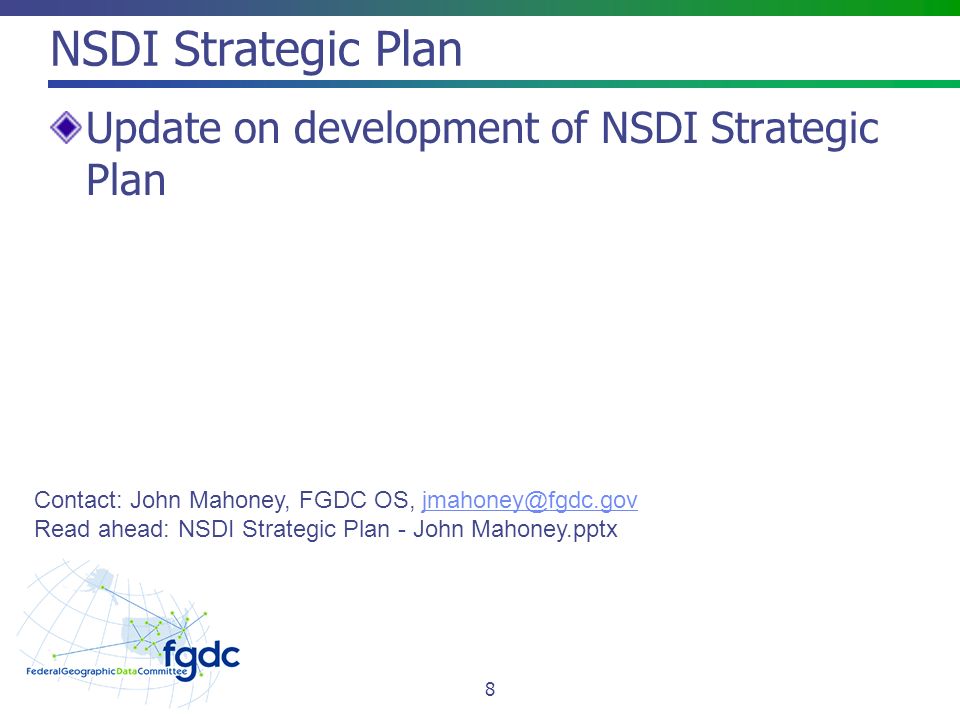 NSDI Strategic Plan

Update on development of NSDI Strategic Plan

Contact: John Mahoney, FGDC OS, jmahoney@fgdc.gov
Read ahead: NSDI Strategic Plan - John Mahoney.pptx

fgdc
FederalGeographicDataCommittee

8